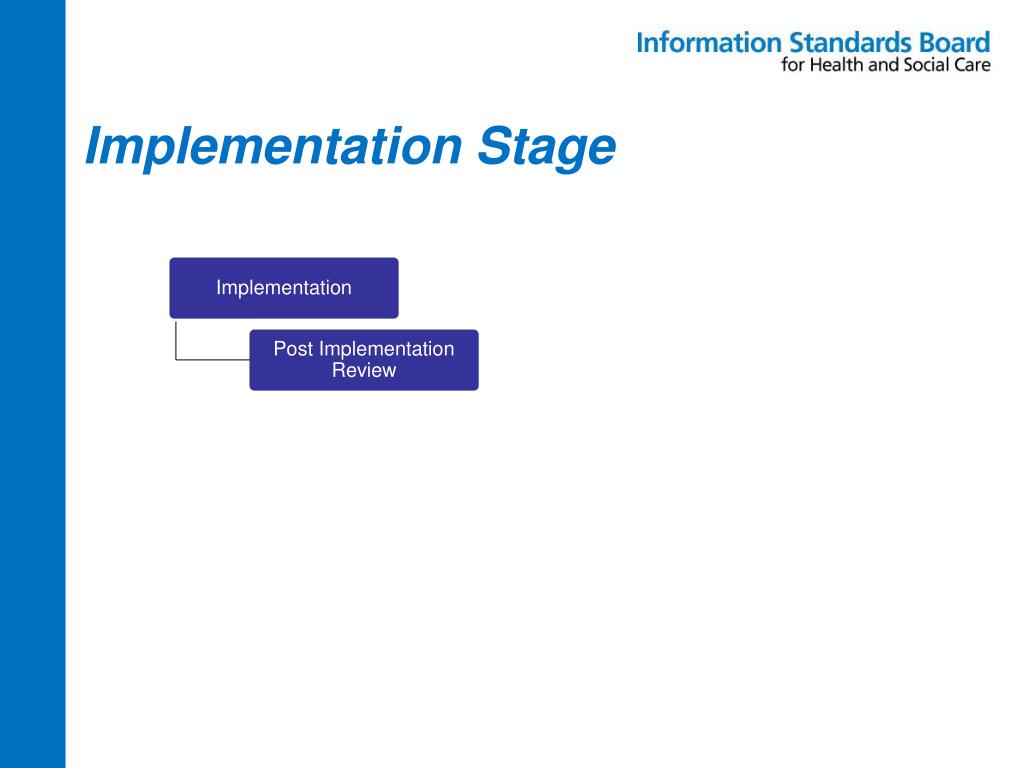 Information Standards Board
for Health and Social Care

Implementation Stage

Implementation

Post Implementation Review